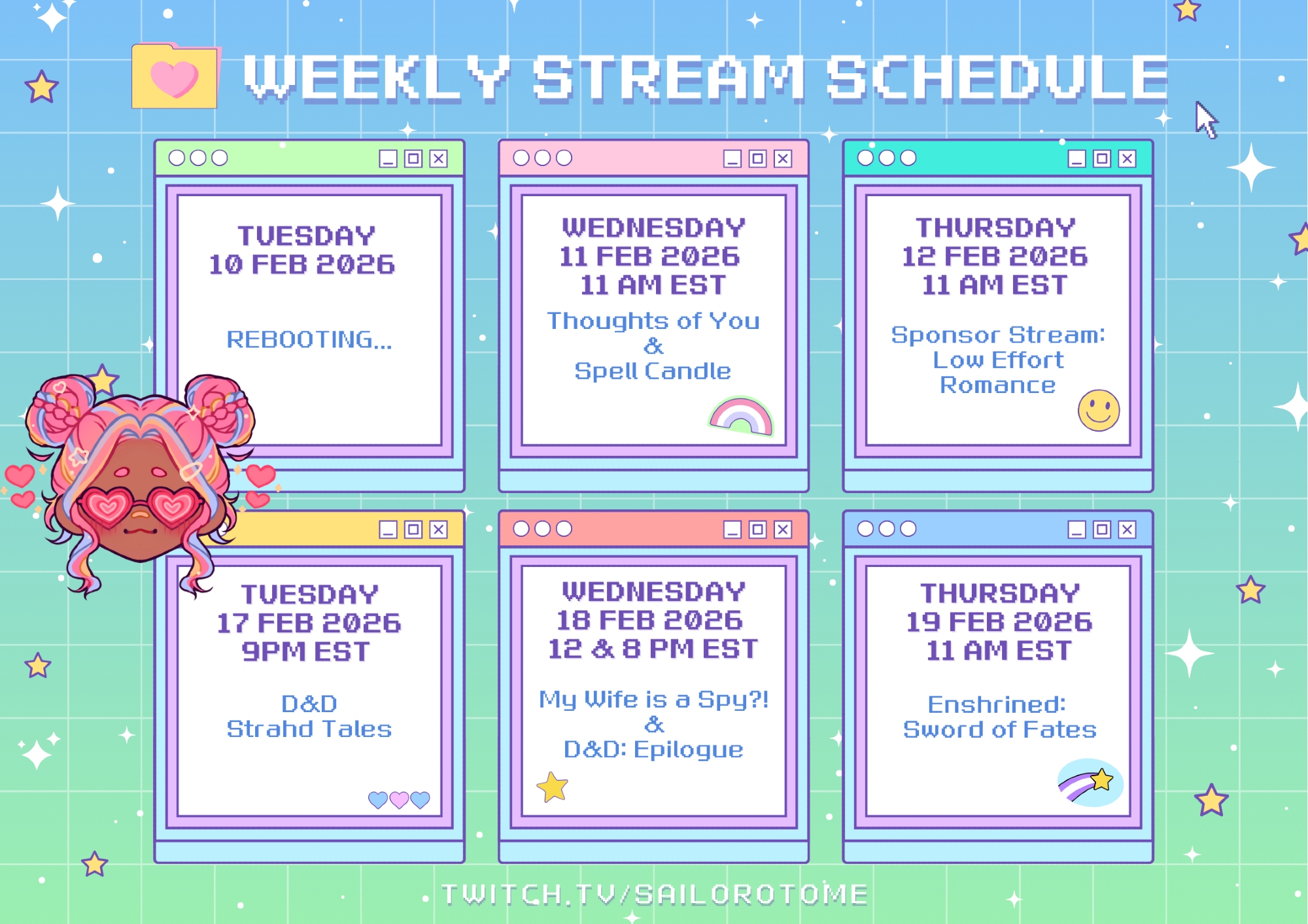 WEEKLY STREAM SCHEDULE

TUESDAY
10 FEB 2026

REBOOTING...

WEDNESDAY
11 FEB 2026
11 AM EST

Thoughts of You
&
Spell Candle

THURSDAY
12 FEB 2026
11 AM EST

Sponsor Stream:
Low Effort
Romance

TUESDAY
17 FEB 2026
9PM EST

D&D
Strahd Tales

WEDNESDAY
18 FEB 2026
12 & 8 PM EST

My Wife is a Spy?!
&
D&D: Epilogue

THURSDAY
19 FEB 2026
11 AM EST

Enshrined:
Sword of Fates

TWITCH.TV/SAILOROTOME